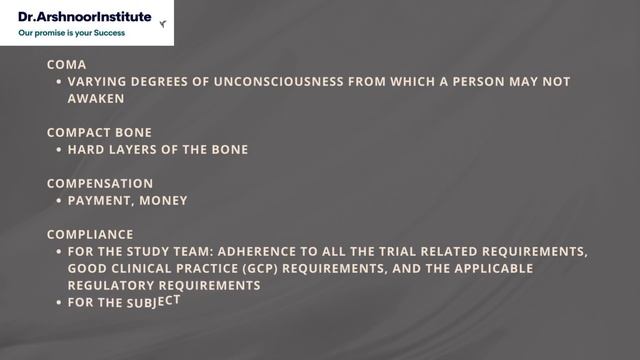 Dr.ArshnoorInstitute
Our promise is your Success

COMA
• VARYING DEGREES OF UNCONSCIOUSNESS FROM WHICH A PERSON MAY NOT AWAKEN

COMPACT BONE
• HARD LAYERS OF THE BONE

COMPENSATION
• PAYMENT, MONEY

COMPLIANCE
• FOR THE STUDY TEAM: ADHERENCE TO ALL THE TRIAL RELATED REQUIREMENTS, GOOD CLINICAL PRACTICE (GCP) REQUIREMENTS, AND THE APPLICABLE REGULATORY REQUIREMENTS
• FOR THE SUBJECT